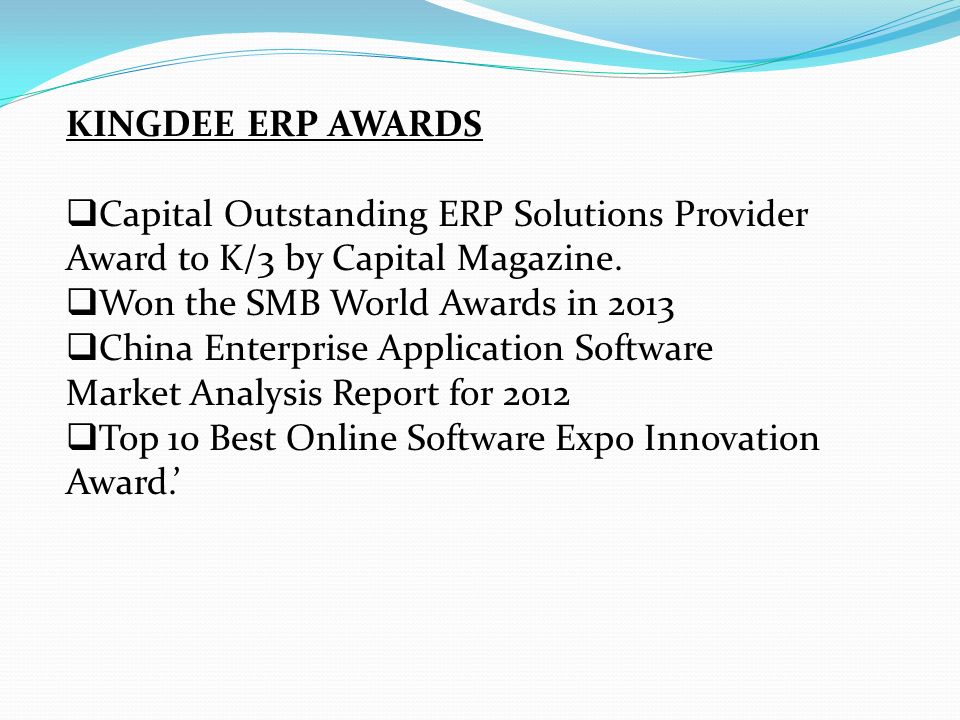 KINGDEE ERP AWARDS

❑Capital Outstanding ERP Solutions Provider Award to K/3 by Capital Magazine.
❑Won the SMB World Awards in 2013
❑China Enterprise Application Software Market Analysis Report for 2012
❑Top 10 Best Online Software Expo Innovation Award.’